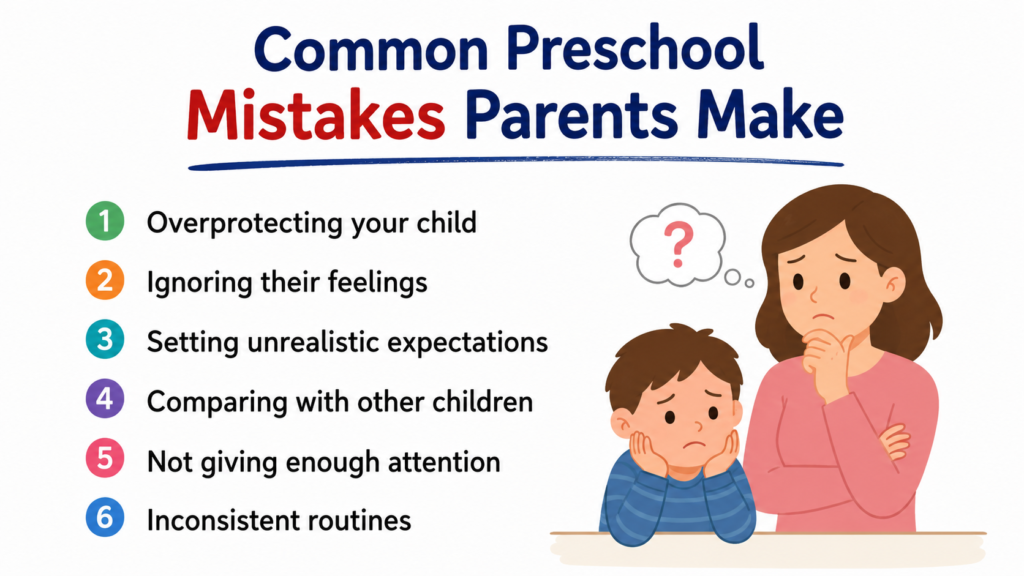 Common Preschool Mistakes Parents Make

1 Overprotecting your child

2 Ignoring their feelings

3 Setting unrealistic expectations

4 Comparing with other children

5 Not giving enough attention

6 Inconsistent routines

?